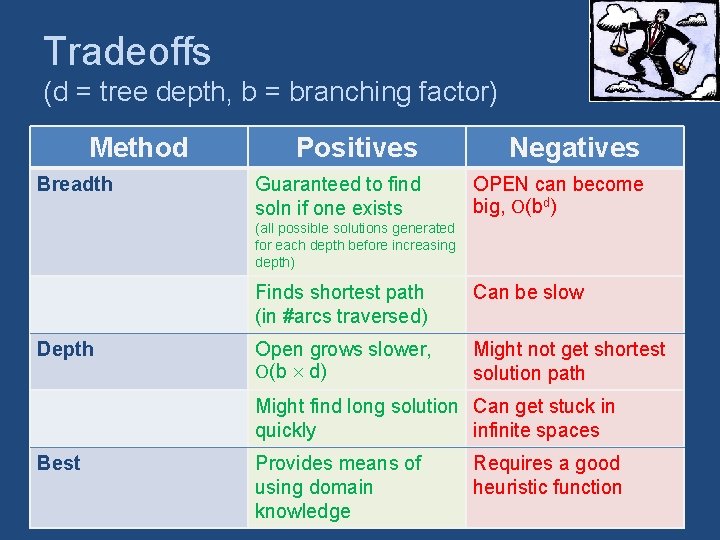 Tradeoffs
(d = tree depth, b = branching factor)

| Method | Positives | Negatives |
|---|---|---|
| Breadth | Guaranteed to find soln if one exists (all possible solutions generated for each depth before increasing depth) | OPEN can become big, $O(b^d)$ |
| | Finds shortest path (in #arcs traversed) | Can be slow |
| Depth | Open grows slower, $O(b \times d)$ | Might not get shortest solution path |
| | Might find long solution quickly | Can get stuck in infinite spaces |
| Best | Provides means of using domain knowledge | Requires a good heuristic function |